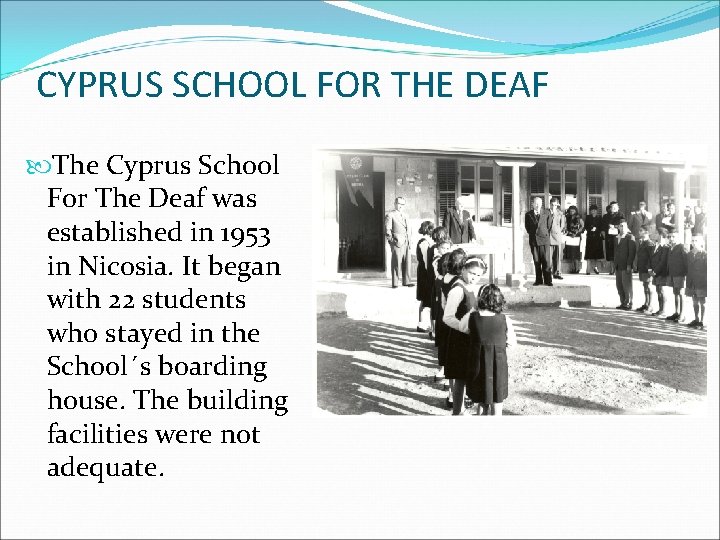 CYPRUS SCHOOL FOR THE DEAF

The Cyprus School For The Deaf was established in 1953 in Nicosia. It began with 22 students who stayed in the School´s boarding house. The building facilities were not adequate.